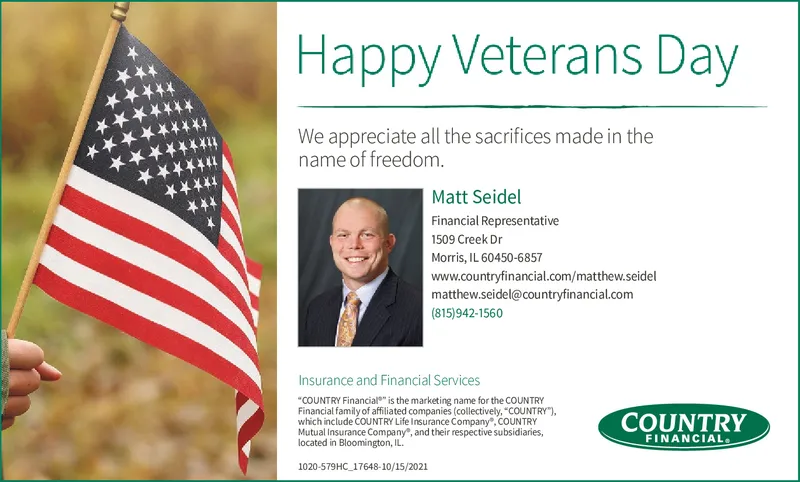 Happy Veterans Day

We appreciate all the sacrifices made in the name of freedom.

Matt Seidel
Financial Representative
1509 Creek Dr
Morris, IL 60450-6857
www.countryfinancial.com/matthew.seidel
matthew.seidel@countryfinancial.com
(815)942-1560

Insurance and Financial Services

"COUNTRY Financial®" is the marketing name for the COUNTRY Financial family of affiliated companies (collectively, "COUNTRY"), which include COUNTRY Life Insurance Company®, COUNTRY Mutual Insurance Company®, and their respective subsidiaries, located in Bloomington, IL.

1020-579HC_17648-10/15/2021

COUNTRY FINANCIAL®